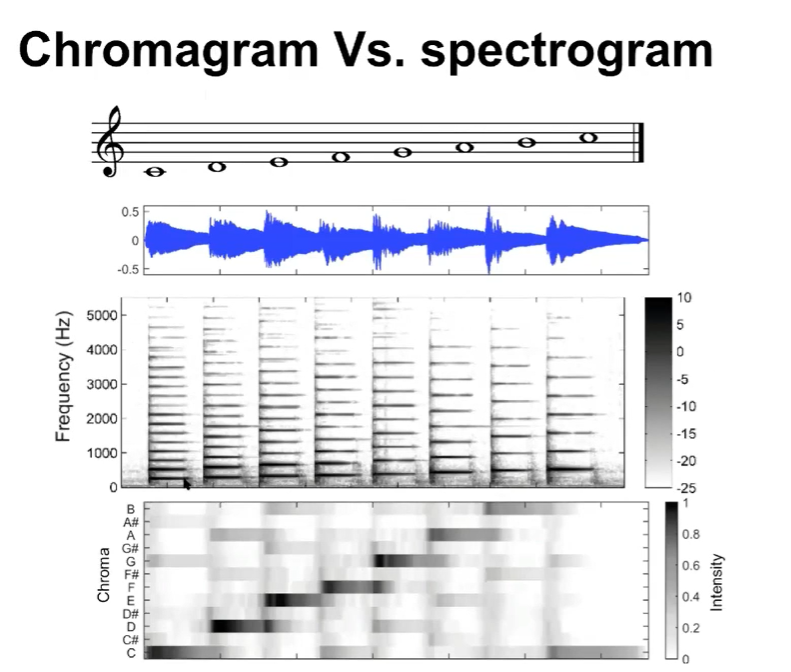 Chromagram Vs. spectrogram

0.5
0
-0.5

Frequency (Hz)
5000
4000
3000
2000
1000
0

10
5
0
-5
-10
-15
-20
-25

Chroma
B
A#
A
G#
G
F#
F
E
D#
D
C#
C

1
0.8
0.6
0.4
0.2
0
Intensity